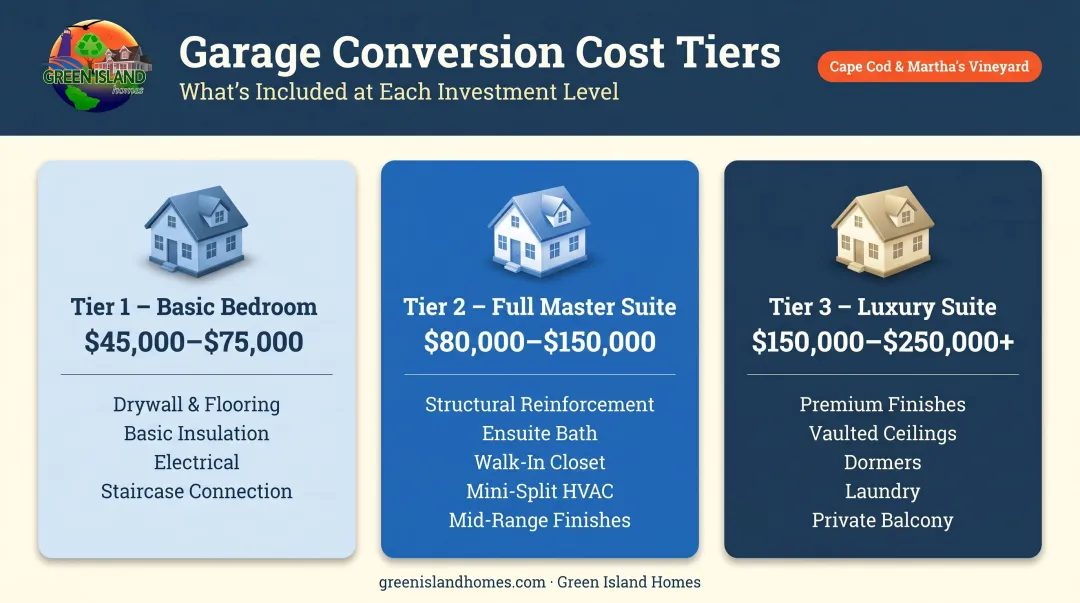 GREEN ISLAND homes

Garage Conversion Cost Tiers
What's Included at Each Investment Level

Cape Cod & Martha's Vineyard

Tier 1 – Basic Bedroom
$45,000–$75,000

Drywall & Flooring
Basic Insulation
Electrical
Staircase Connection

Tier 2 – Full Master Suite
$80,000–$150,000

Structural Reinforcement
Ensuite Bath
Walk-In Closet
Mini-Split HVAC
Mid-Range Finishes

Tier 3 – Luxury Suite
$150,000–$250,000+

Premium Finishes
Vaulted Ceilings
Dormers
Laundry
Private Balcony

greenislandhomes.com · Green Island Homes